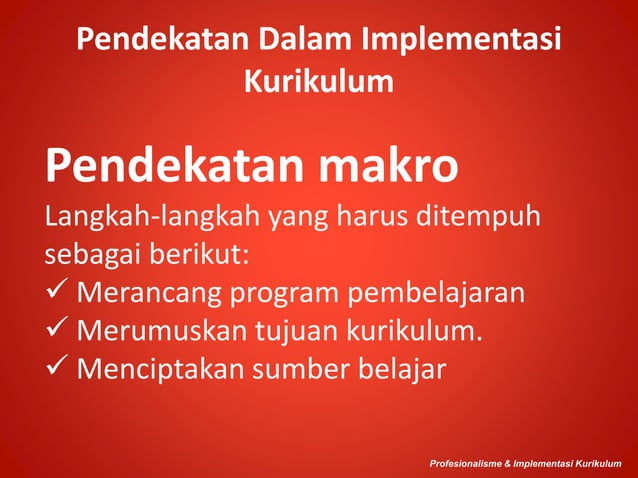 Pendekatan Dalam Implementasi Kurikulum

Pendekatan makro

Langkah-langkah yang harus ditempuh sebagai berikut:

✓ Merancang program pembelajaran
✓ Merumuskan tujuan kurikulum.
✓ Menciptakan sumber belajar

Profesionalisme & Implementasi Kurikulum